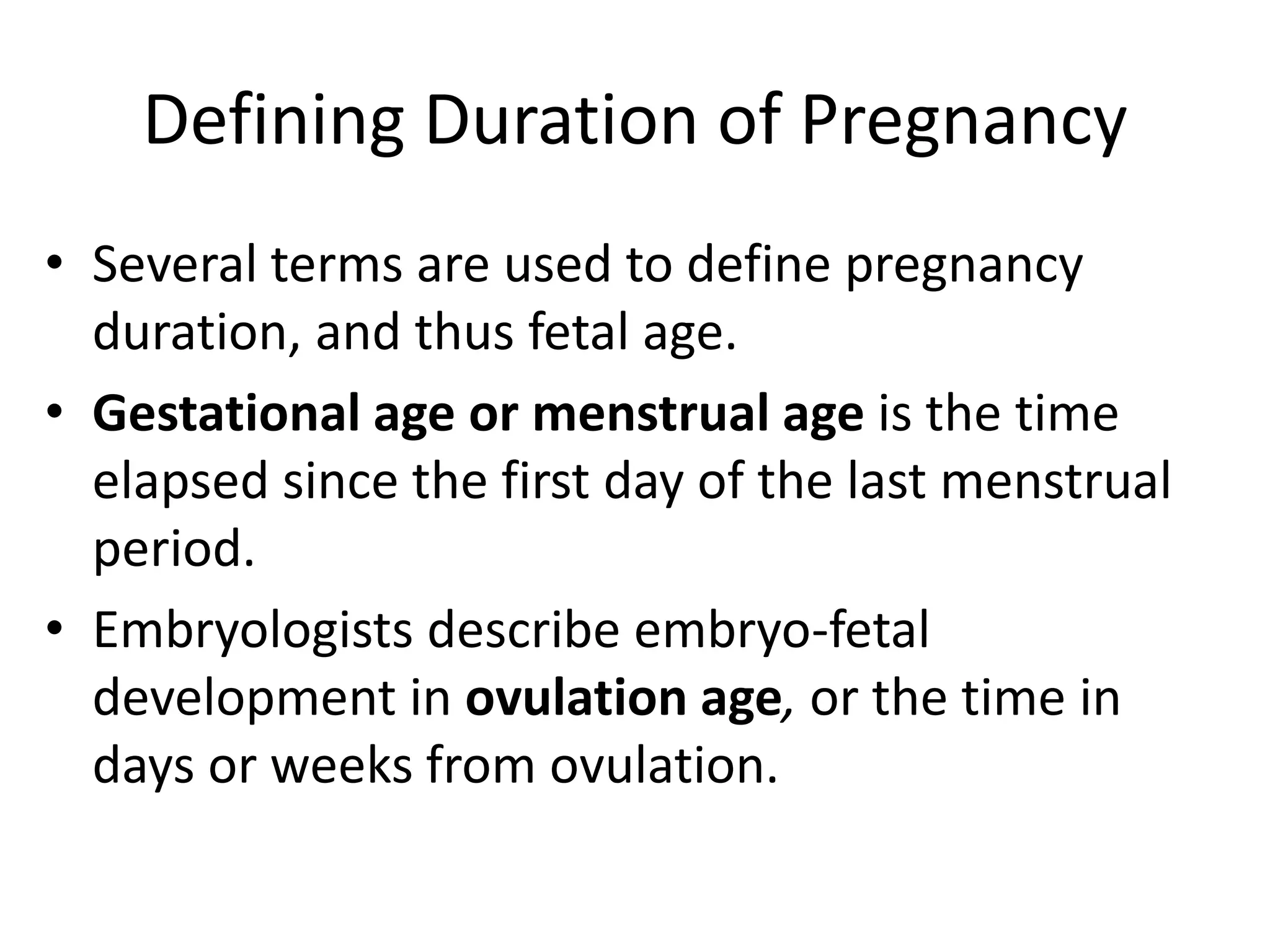 Defining Duration of Pregnancy

• Several terms are used to define pregnancy duration, and thus fetal age.
• Gestational age or menstrual age is the time elapsed since the first day of the last menstrual period.
• Embryologists describe embryo-fetal development in ovulation age, or the time in days or weeks from ovulation.